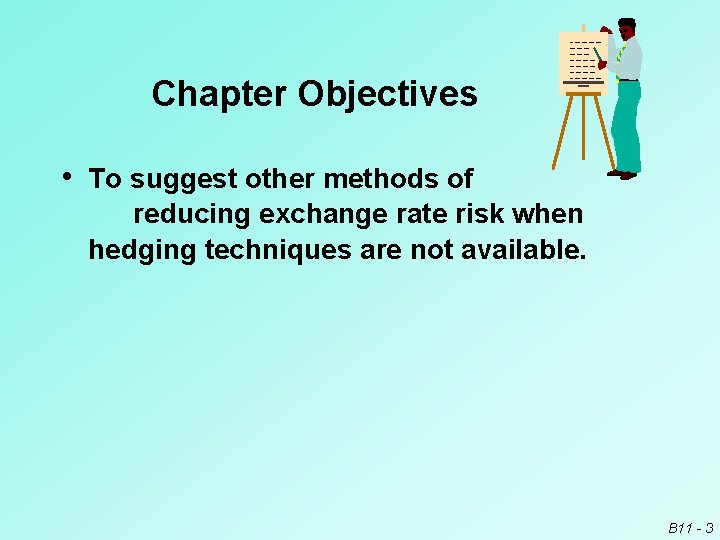 Chapter Objectives

• To suggest other methods of reducing exchange rate risk when hedging techniques are not available.

B11 - 3